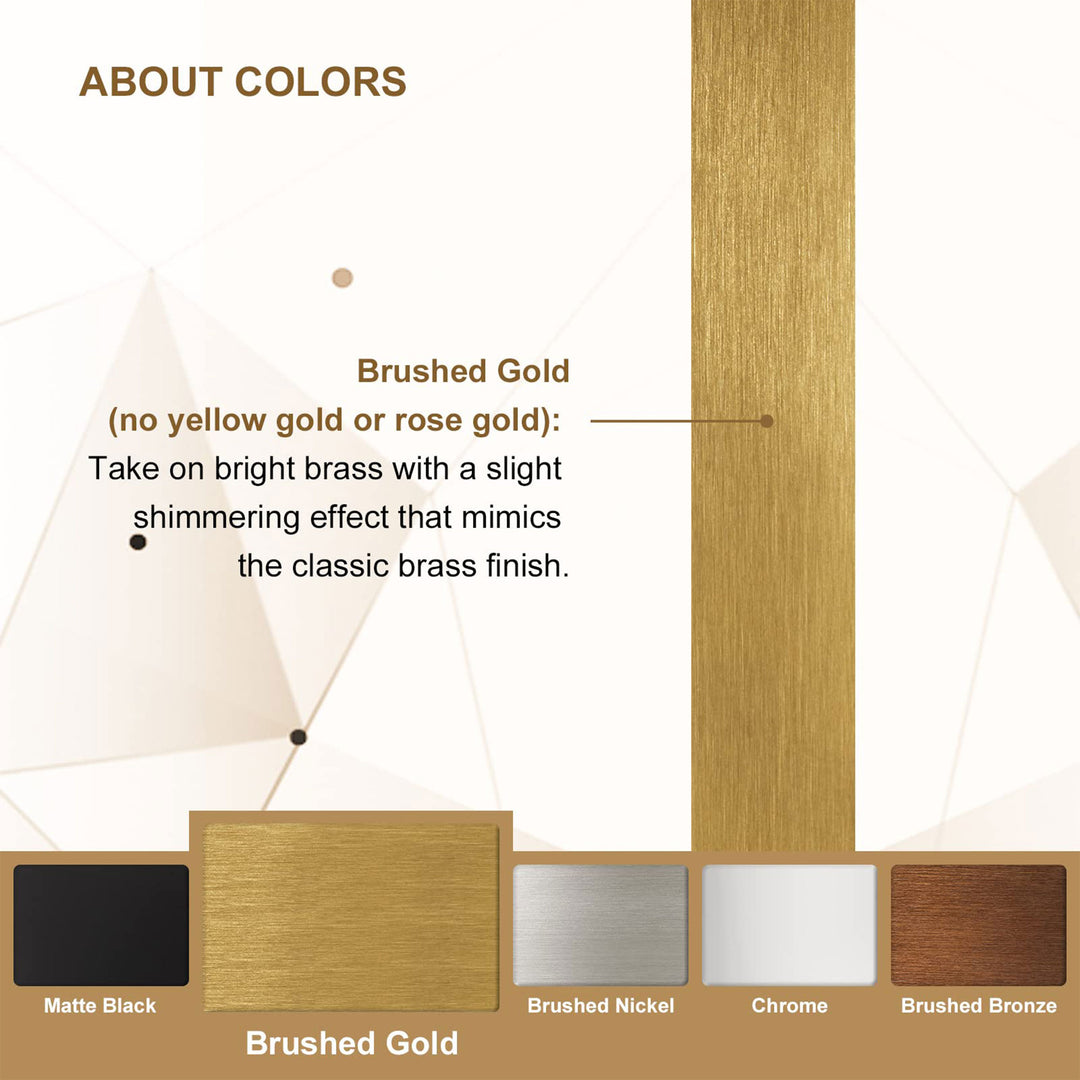 ABOUT COLORS

Brushed Gold
(no yellow gold or rose gold):
Take on bright brass with a slight shimmering effect that mimics the classic brass finish.

Matte Black
Brushed Gold
Brushed Nickel
Chrome
Brushed Bronze